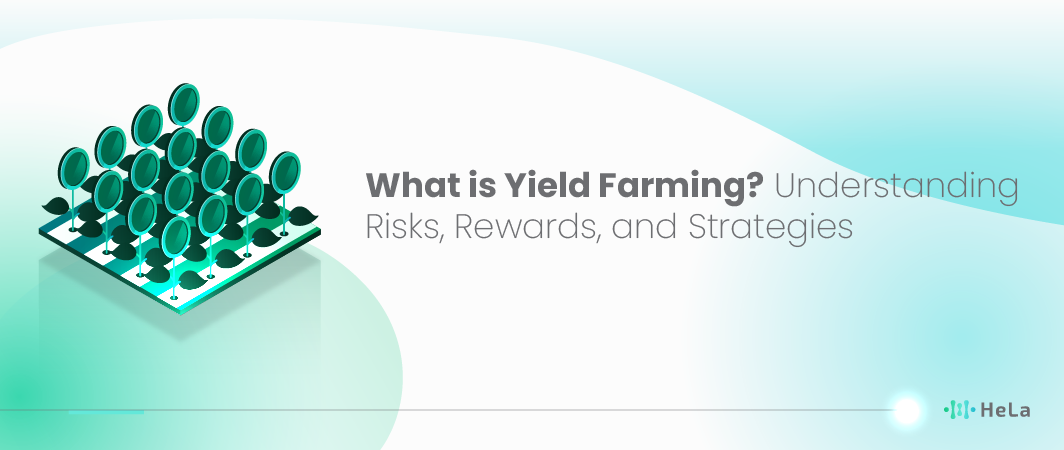 What is Yield Farming? Understanding Risks, Rewards, and Strategies

HeLa